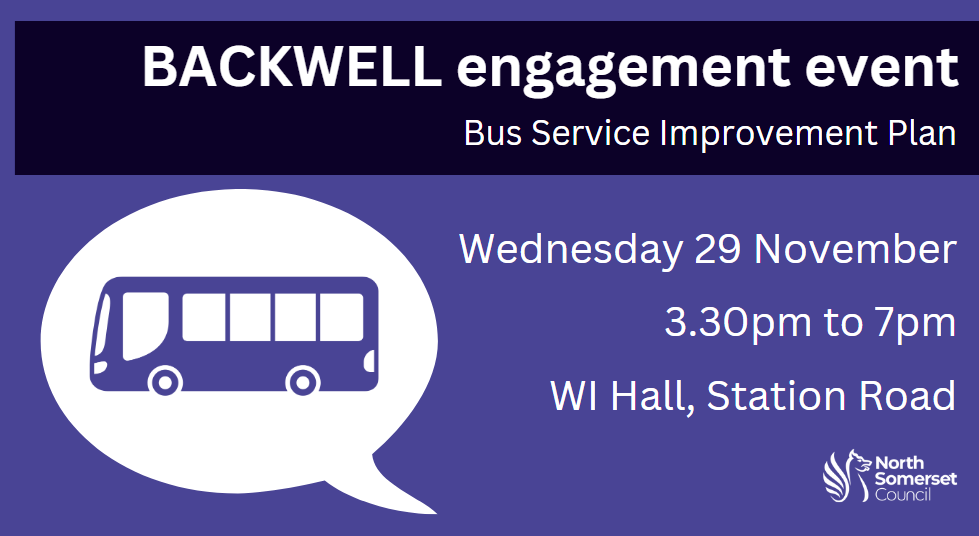 BACKWELL engagement event

Bus Service Improvement Plan

Wednesday 29 November

3.30pm to 7pm

WI Hall, Station Road

North Somerset Council